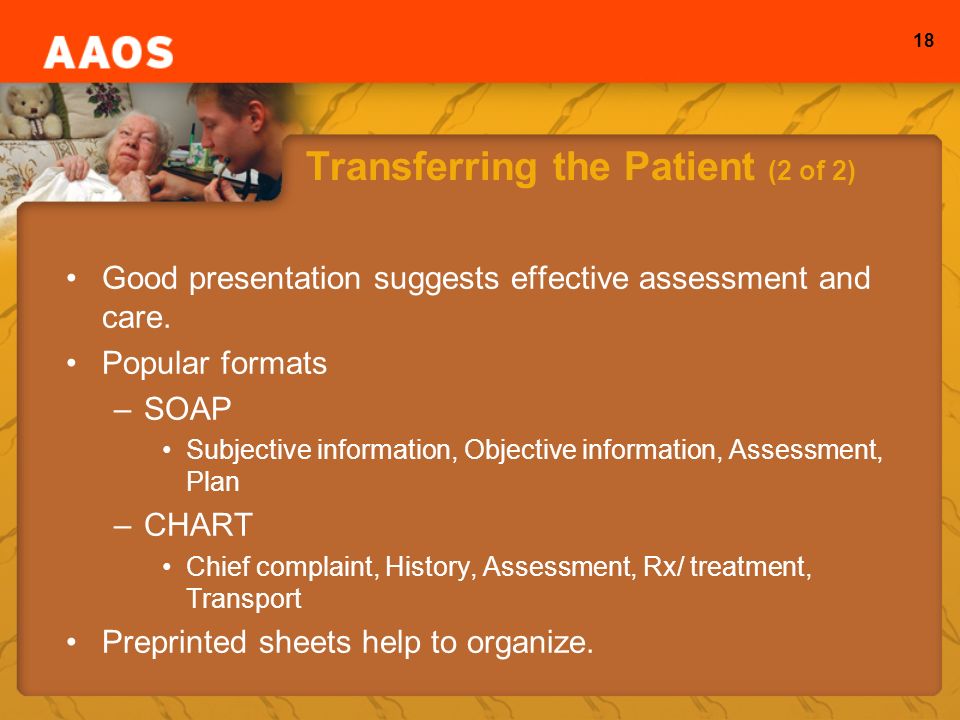 AAOS

18

Transferring the Patient (2 of 2)

• Good presentation suggests effective assessment and care.
• Popular formats
– SOAP
• Subjective information, Objective information, Assessment, Plan
– CHART
• Chief complaint, History, Assessment, Rx/ treatment, Transport
• Preprinted sheets help to organize.